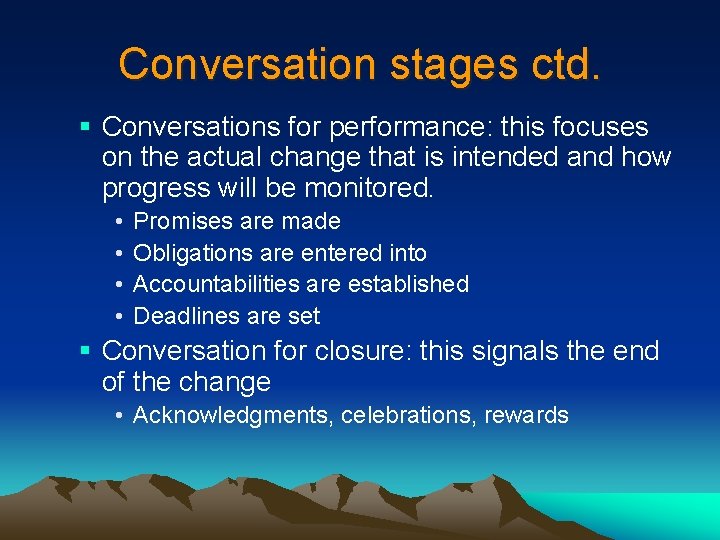 Conversation stages ctd.

▪ Conversations for performance: this focuses on the actual change that is intended and how progress will be monitored.
• Promises are made
• Obligations are entered into
• Accountabilities are established
• Deadlines are set

▪ Conversation for closure: this signals the end of the change
• Acknowledgments, celebrations, rewards